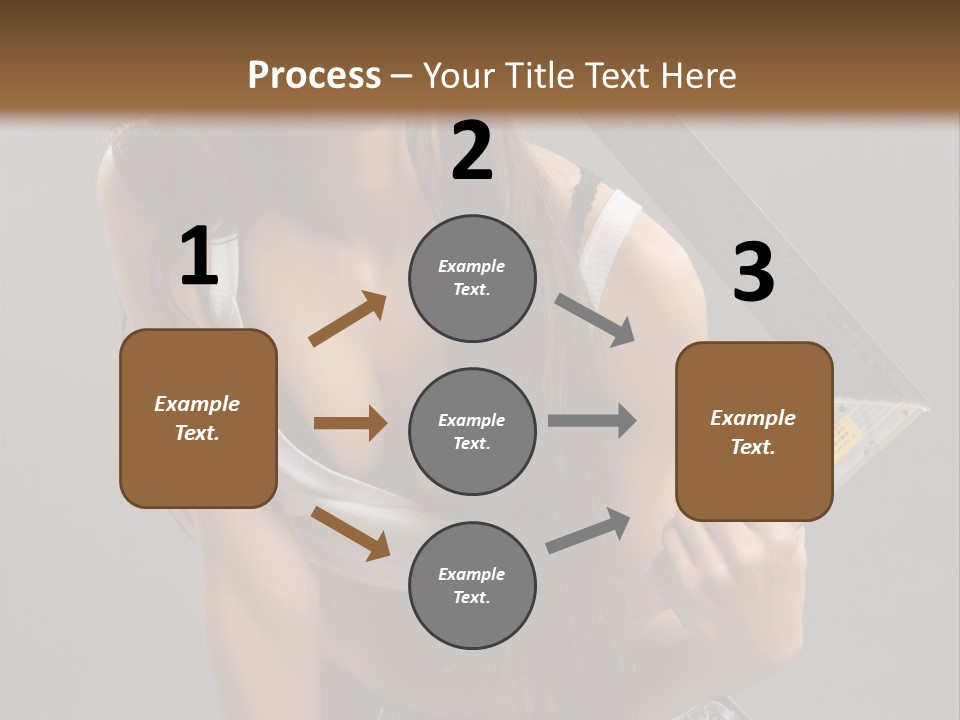 Process – Your Title Text Here

1

Example Text.

2

Example Text.

Example Text.

Example Text.

3

Example Text.